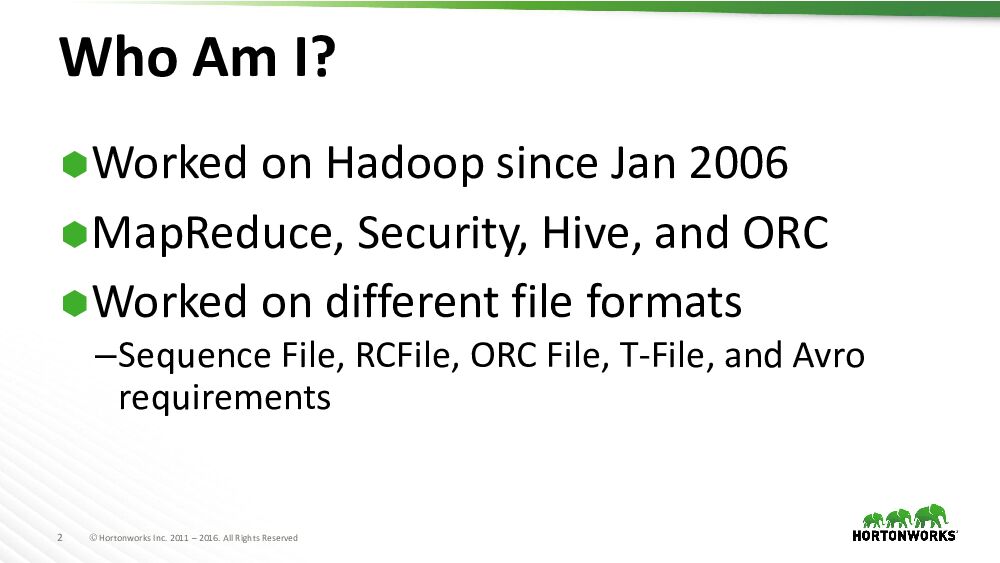 Who Am I?

Worked on Hadoop since Jan 2006

MapReduce, Security, Hive, and ORC

Worked on different file formats

–Sequence File, RCFile, ORC File, T-File, and Avro requirements

2 © Hortonworks Inc. 2011 – 2016. All Rights Reserved

HORTONWORKS